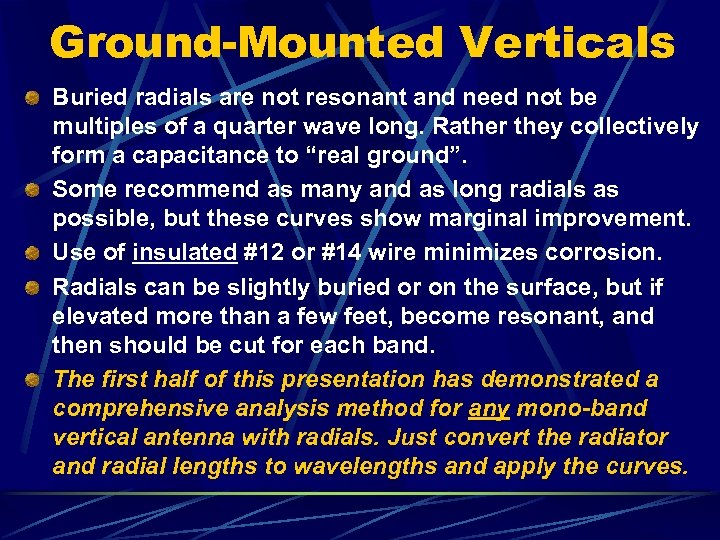 Ground-Mounted Verticals

Buried radials are not resonant and need not be multiples of a quarter wave long. Rather they collectively form a capacitance to “real ground”.

Some recommend as many and as long radials as possible, but these curves show marginal improvement.

Use of insulated #12 or #14 wire minimizes corrosion.

Radials can be slightly buried or on the surface, but if elevated more than a few feet, become resonant, and then should be cut for each band.

The first half of this presentation has demonstrated a comprehensive analysis method for any mono-band vertical antenna with radials. Just convert the radiator and radial lengths to wavelengths and apply the curves.